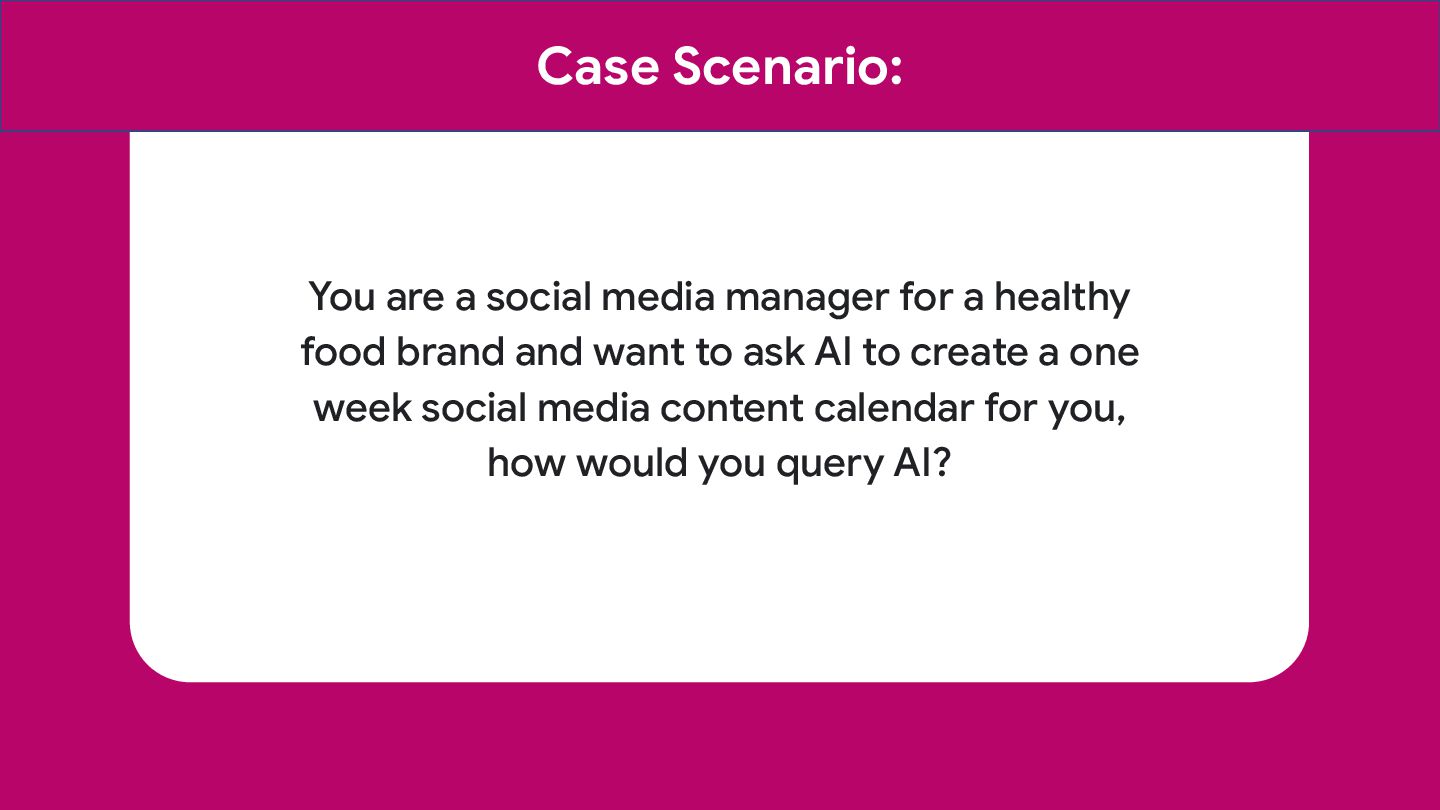 Case Scenario:

You are a social media manager for a healthy food brand and want to ask AI to create a one week social media content calendar for you, how would you query AI?